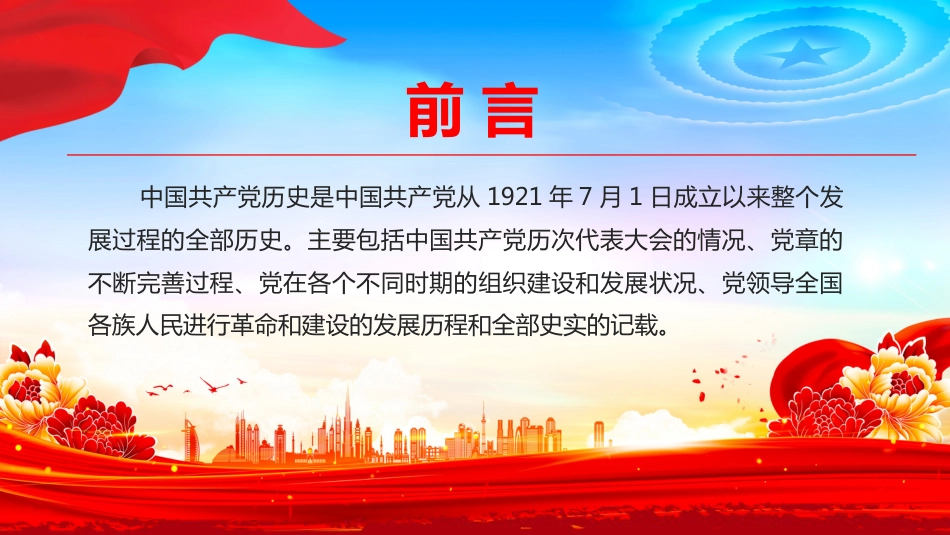 前言

中国共产党历史是中国共产党从 1921 年 7 月 1 日成立以来整个发展过程的全部历史。主要包括中国共产党历次代表大会的情况、党章的不断完善过程、党在各个不同时期的组织建设和发展状况、党领导全国各族人民进行革命和建设的发展历程和全部史实的记载。